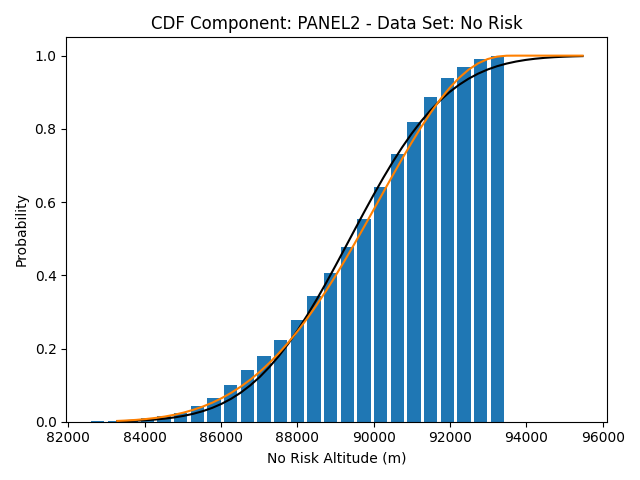 CDF Component: PANEL2 - Data Set: No Risk

Probability

1.0
0.8
0.6
0.4
0.2
0.0

82000 84000 86000 88000 90000 92000 94000 96000

No Risk Altitude (m)